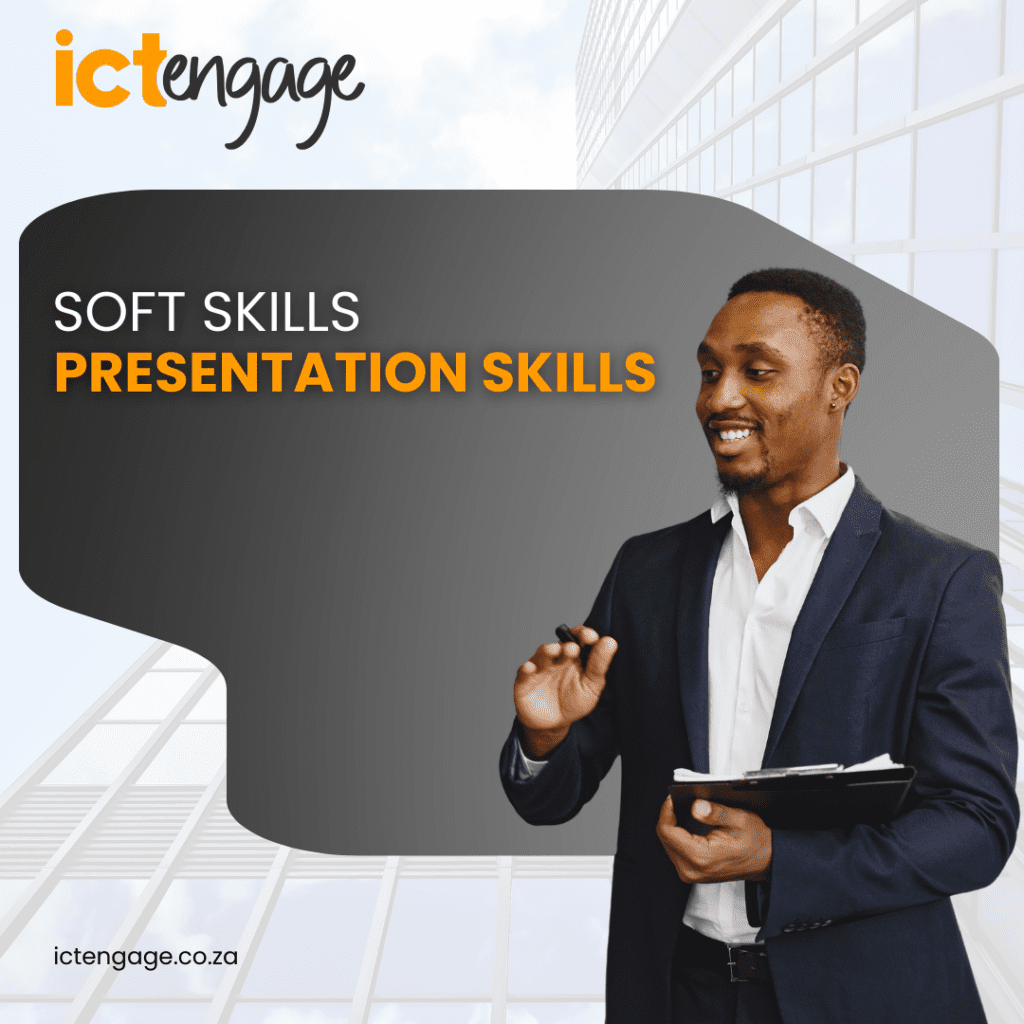 ictengage

SOFT SKILLS
PRESENTATION SKILLS

ictengage.co.za